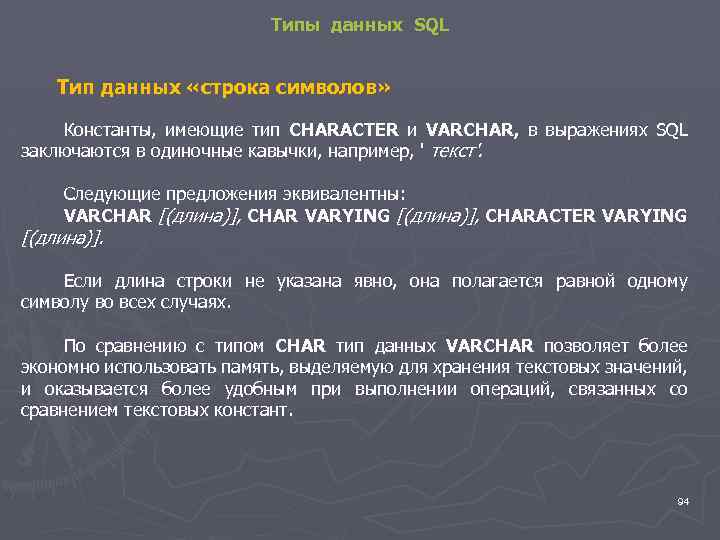 Типы данных SQL

Тип данных «строка символов»

Константы, имеющие тип CHARACTER и VARCHAR, в выражениях SQL заключаются в одиночные кавычки, например, ' текст'.

Следующие предложения эквивалентны:
VARCHAR [(длина)], CHAR VARYING [(длина)], CHARACTER VARYING [(длина)].

Если длина строки не указана явно, она полагается равной одному символу во всех случаях.

По сравнению с типом CHAR тип данных VARCHAR позволяет более экономно использовать память, выделяемую для хранения текстовых значений, и оказывается более удобным при выполнении операций, связанных со сравнением текстовых констант.

94